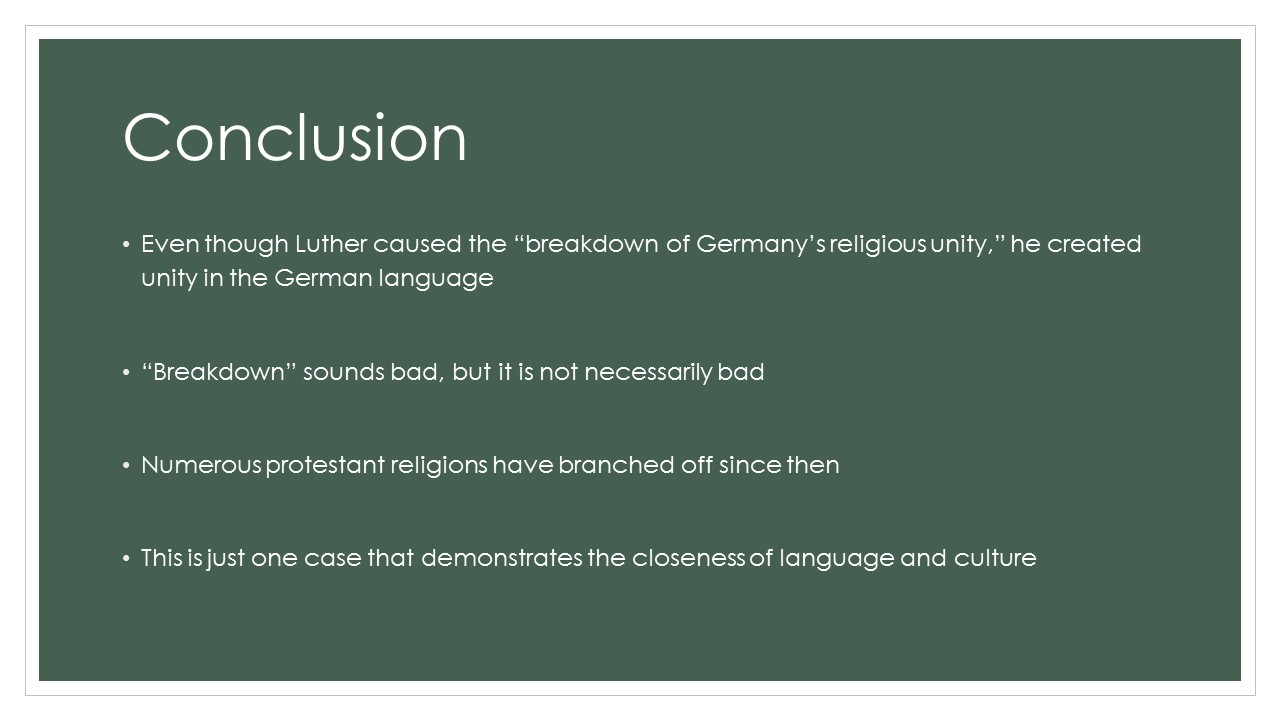 Conclusion

• Even though Luther caused the “breakdown of Germany’s religious unity,” he created unity in the German language

• “Breakdown” sounds bad, but it is not necessarily bad

• Numerous protestant religions have branched off since then

• This is just one case that demonstrates the closeness of language and culture